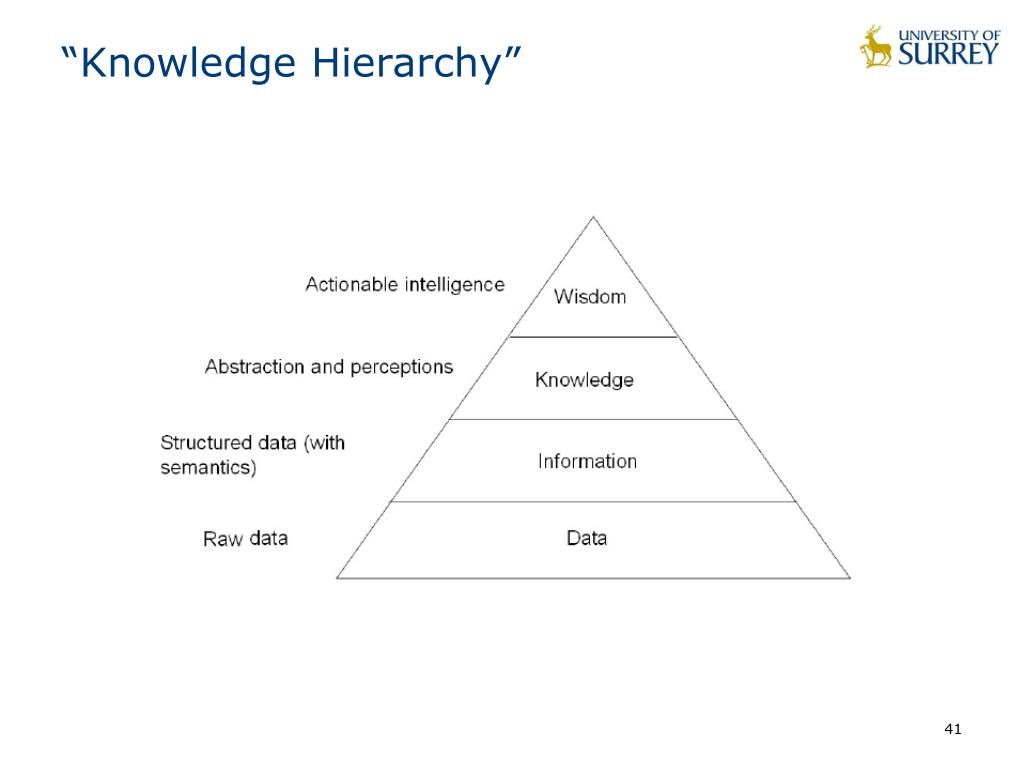 “Knowledge Hierarchy”

UNIVERSITY OF SURREY

Actionable intelligence

Wisdom

Abstraction and perceptions

Knowledge

Structured data (with semantics)

Information

Raw data

Data

41